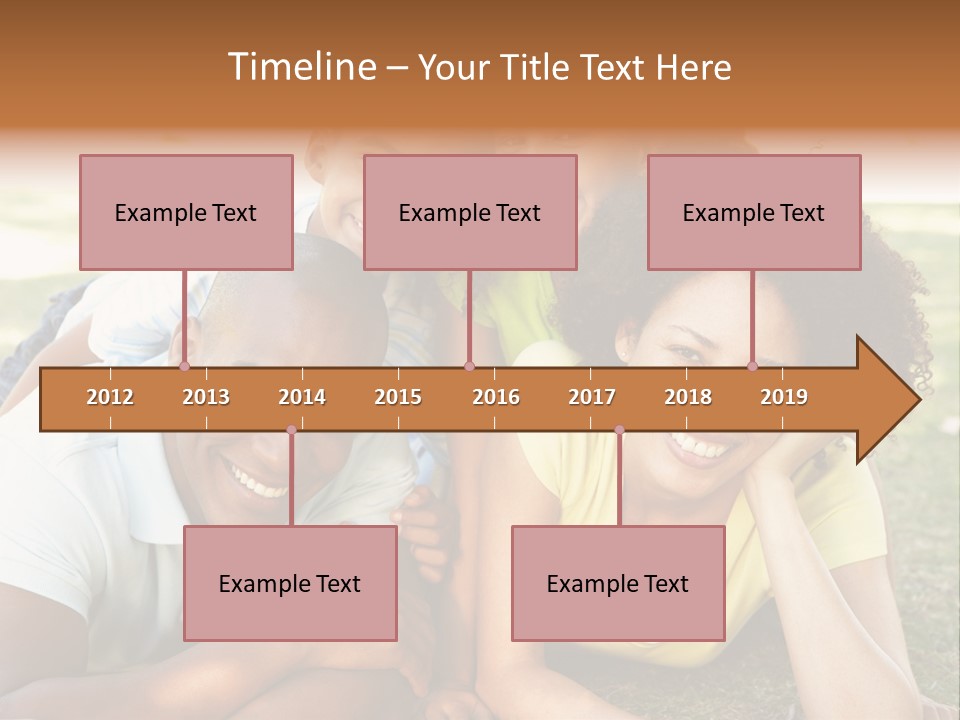 Timeline – Your Title Text Here

Example Text

Example Text

Example Text

2012 2013 2014 2015 2016 2017 2018 2019

Example Text

Example Text